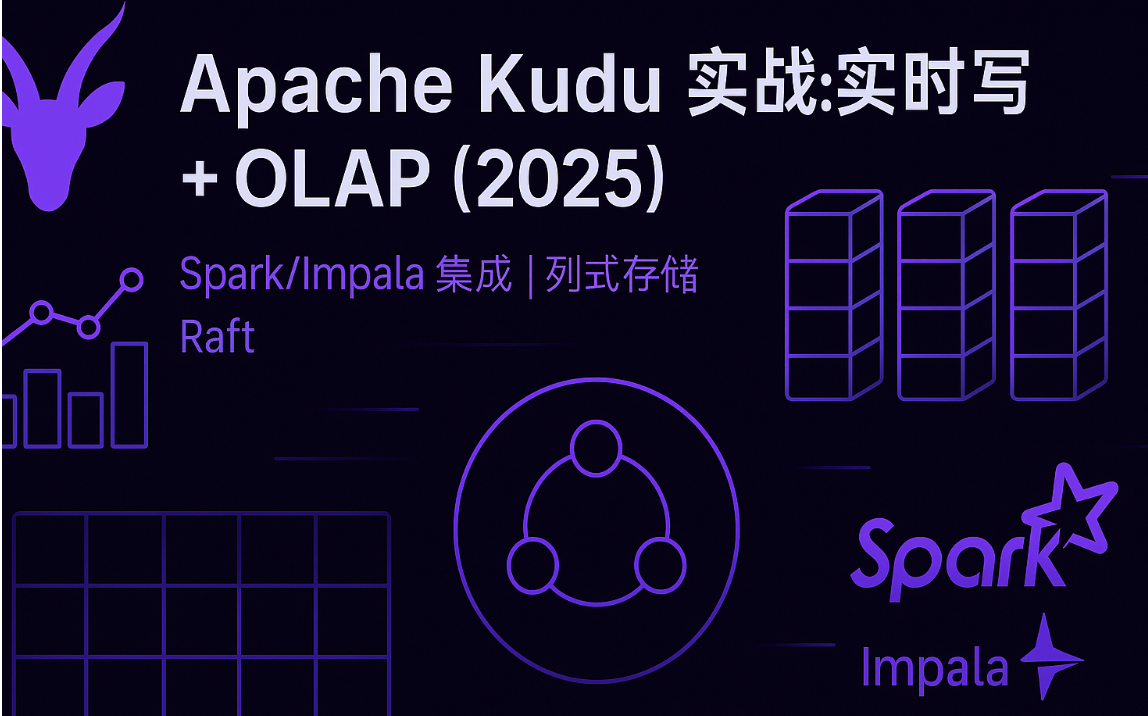 Apache Kudu 实战:实时写 + OLAP (2025)

Spark/Impala 集成 | 列式存储 Raft

Spark

Impala